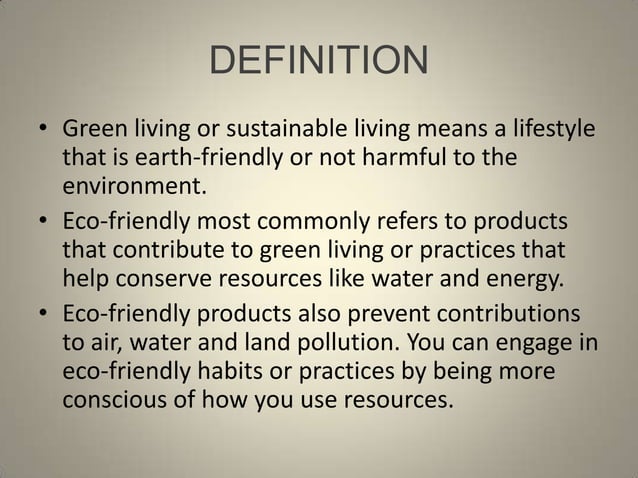 DEFINITION

• Green living or sustainable living means a lifestyle that is earth-friendly or not harmful to the environment.

• Eco-friendly most commonly refers to products that contribute to green living or practices that help conserve resources like water and energy.

• Eco-friendly products also prevent contributions to air, water and land pollution. You can engage in eco-friendly habits or practices by being more conscious of how you use resources.